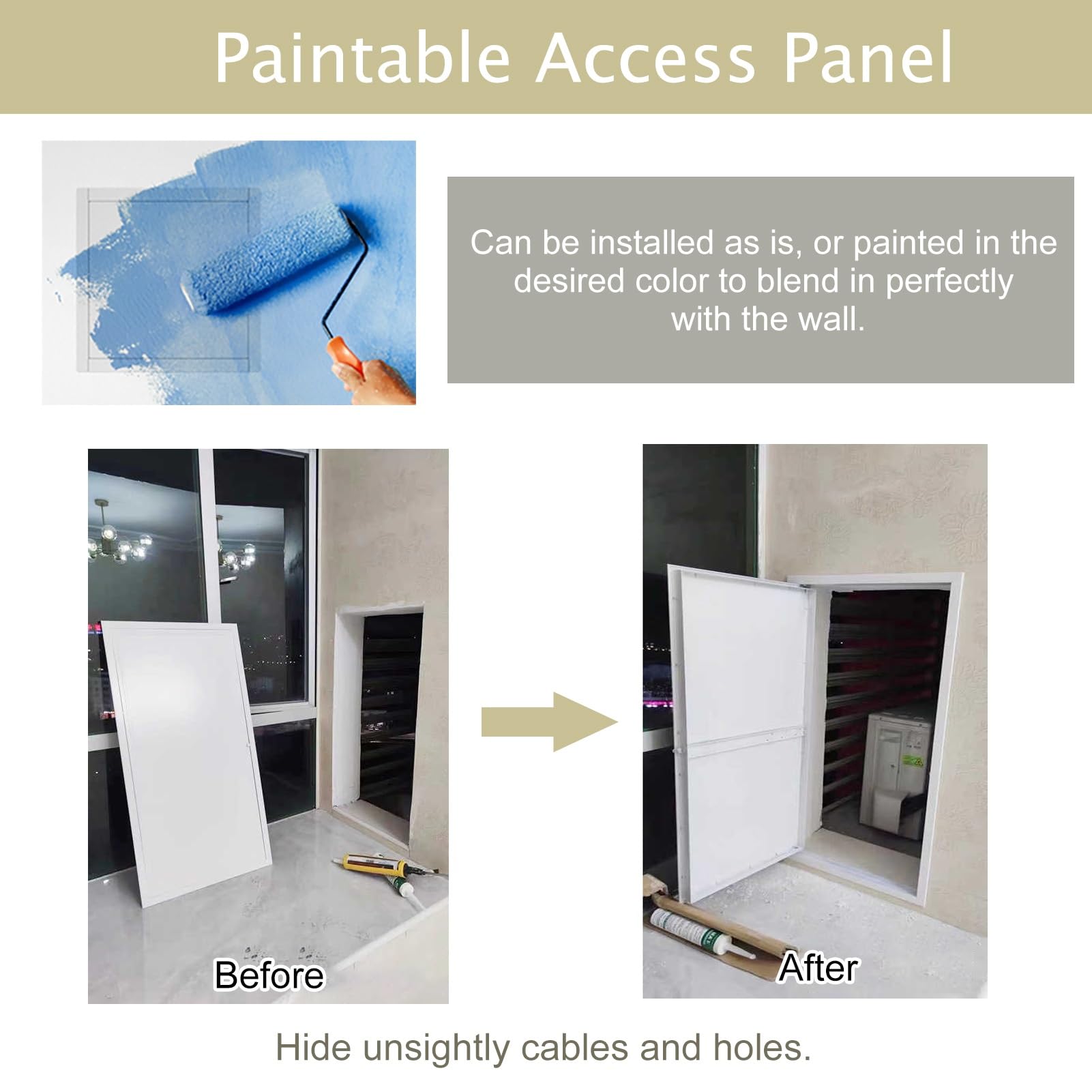 Paintable Access Panel

Can be installed as is, or painted in the desired color to blend in perfectly with the wall.

Before

After

Hide unsightly cables and holes.